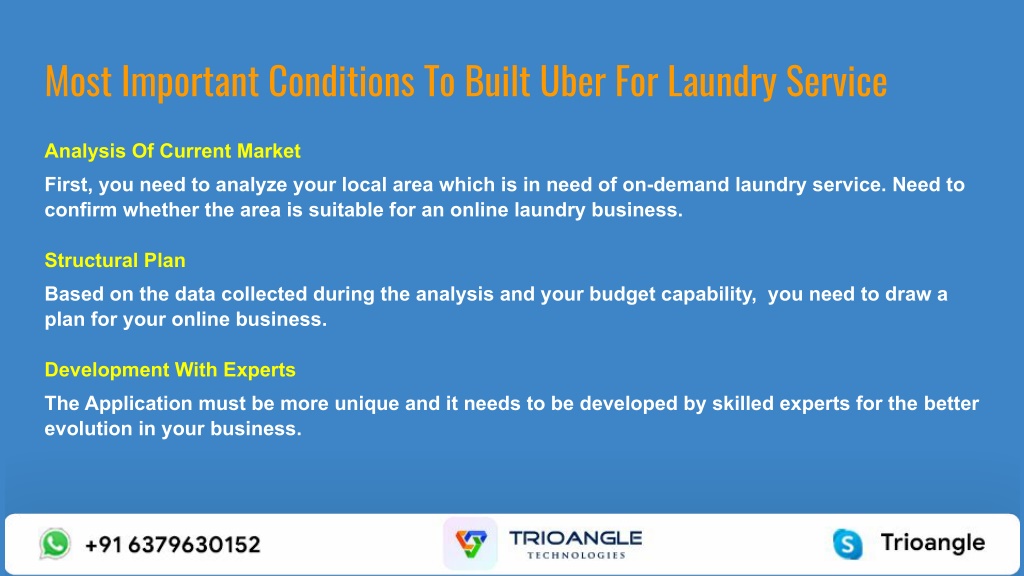 Most Important Conditions To Built Uber For Laundry Service

Analysis Of Current Market

First, you need to analyze your local area which is in need of on-demand laundry service. Need to confirm whether the area is suitable for an online laundry business.

Structural Plan

Based on the data collected during the analysis and your budget capability, you need to draw a plan for your online business.

Development With Experts

The Application must be more unique and it needs to be developed by skilled experts for the better evolution in your business.

+91 6379630152

TRIOANGLE
TECHNOLOGIES

Trioangle